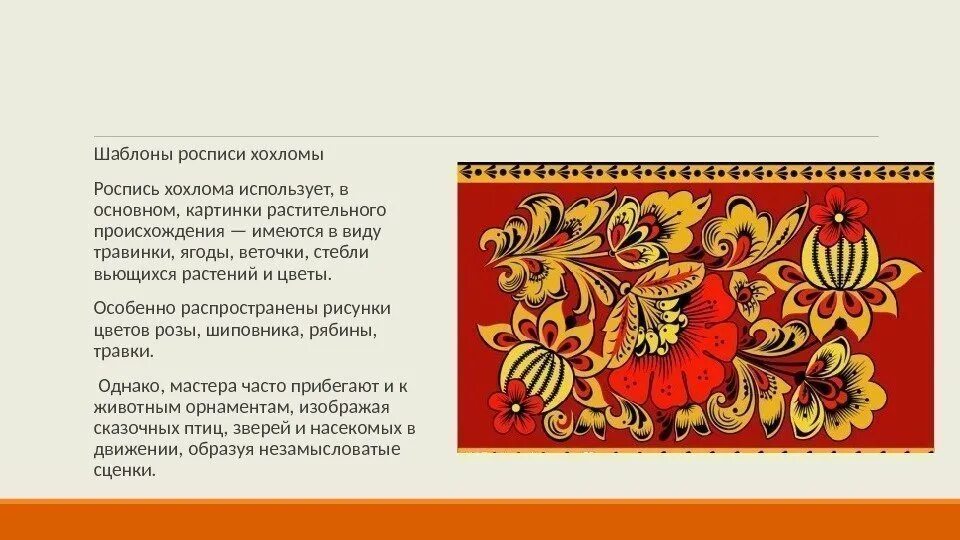 Шаблоны росписи хохломы

Роспись хохлома использует, в основном, картинки растительного происхождения — имеются в виду травинки, ягоды, веточки, стебли вьющихся растений и цветы.

Особенно распространены рисунки цветов розы, шиповника, рябины, травки.

Однако, мастера часто прибегают и к животным орнаментам, изображая сказочных птиц, зверей и насекомых в движении, образуя незамысловатые сценки.